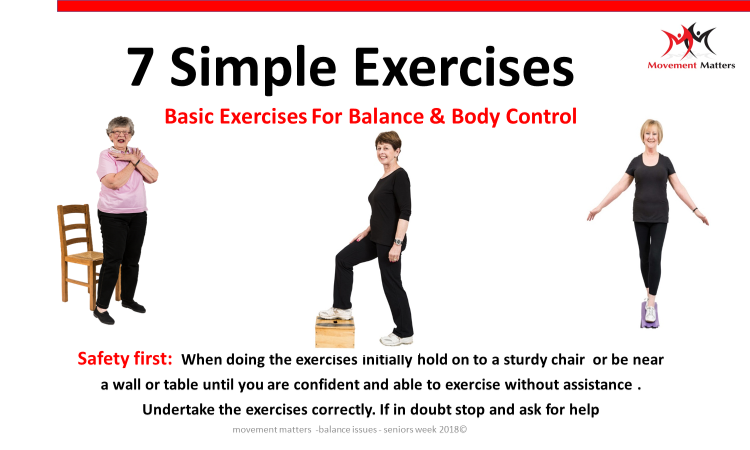 Movement Matters

7 Simple Exercises

Basic Exercises For Balance & Body Control

Safety first: When doing the exercises initially hold on to a sturdy chair or be near a wall or table until you are confident and able to exercise without assistance . Undertake the exercises correctly. If in doubt stop and ask for help

movement matters -balance issues - seniors week 2018©